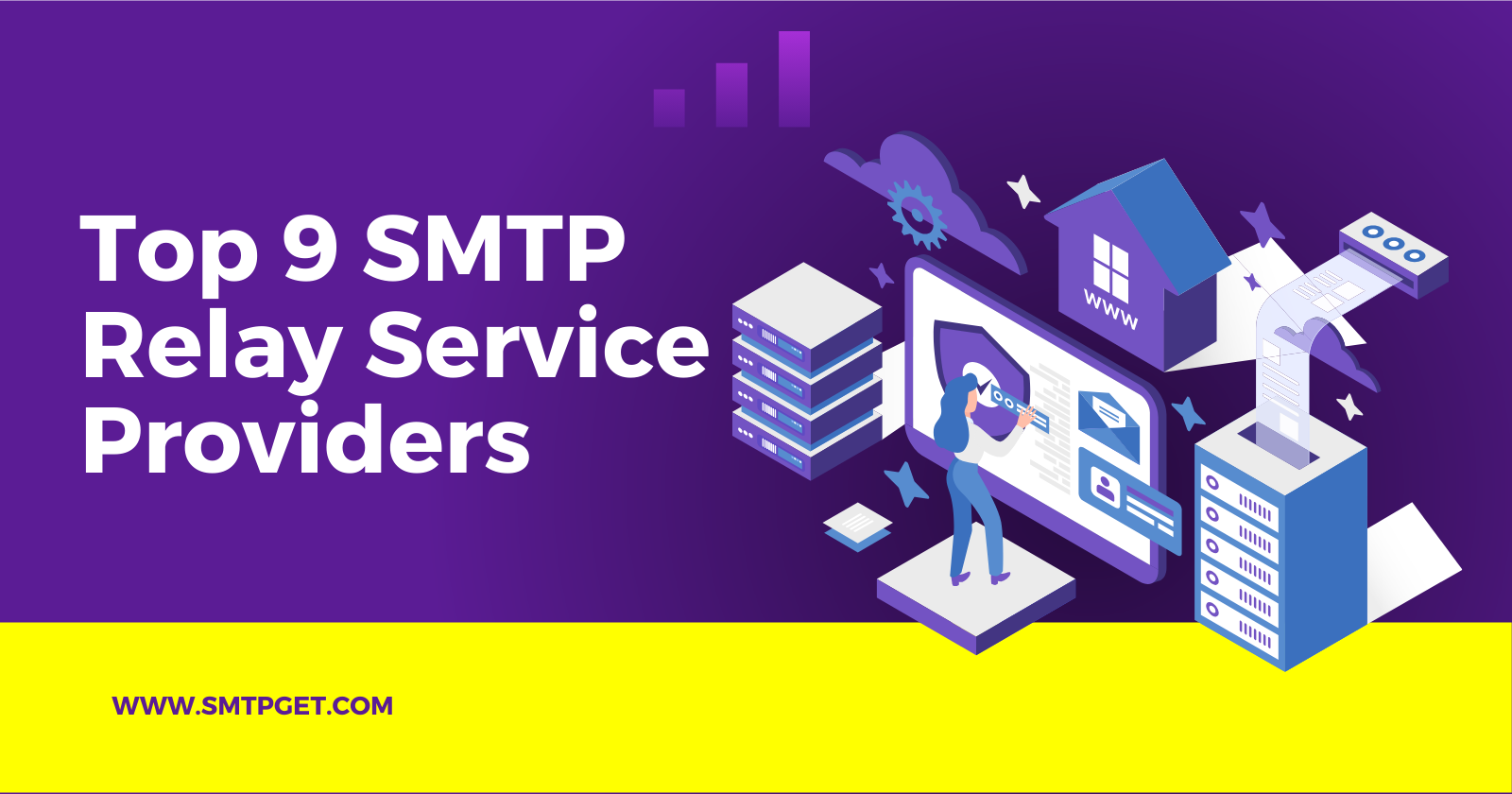 Top 9 SMTP Relay Service Providers

WWW

WWW.SMTPGET.COM